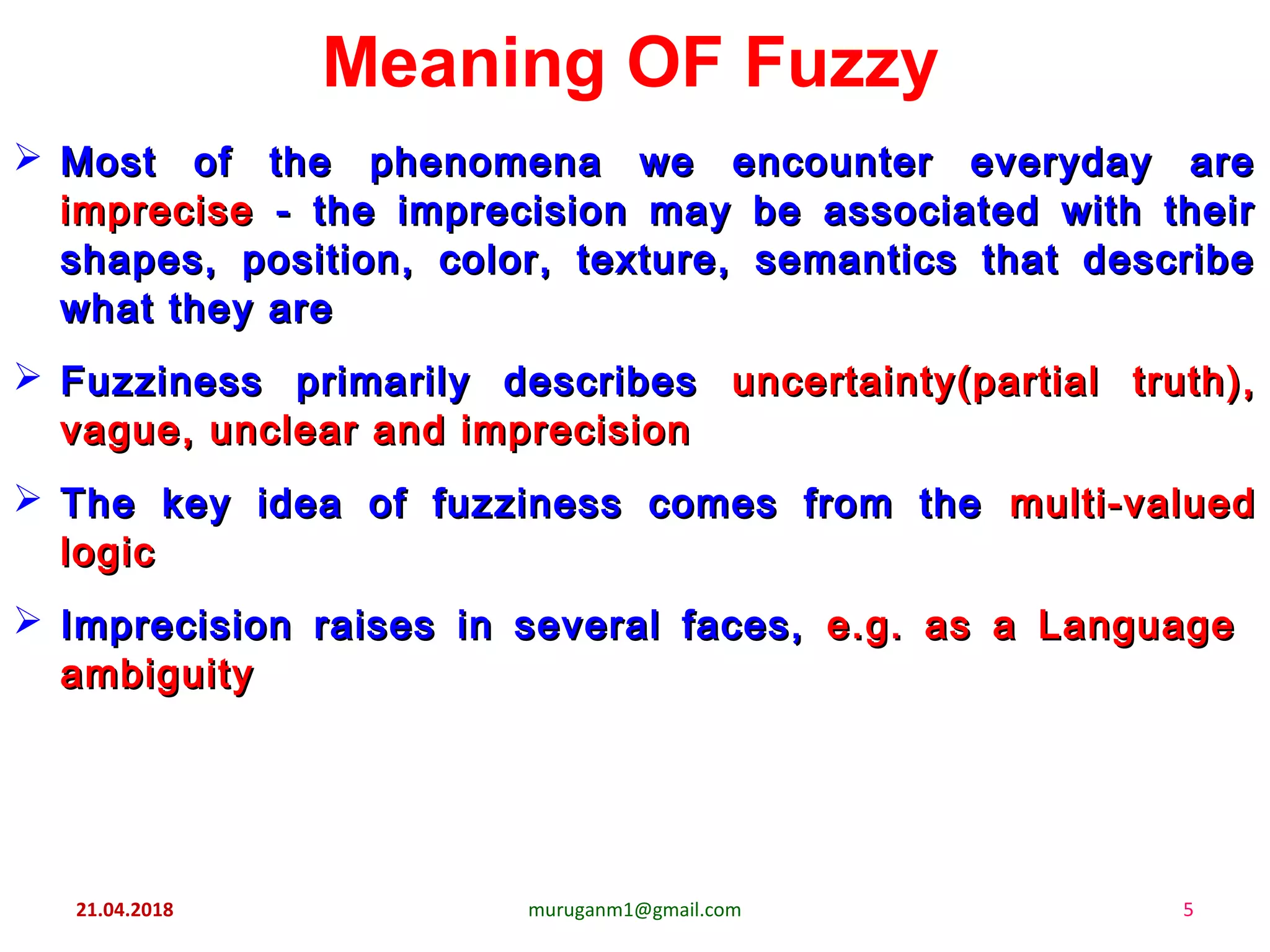 Meaning OF Fuzzy

➢ Most of the phenomena we encounter everyday are imprecise - the imprecision may be associated with their shapes, position, color, texture, semantics that describe what they are

➢ Fuzziness primarily describes uncertainty(partial truth), vague, unclear and imprecision

➢ The key idea of fuzziness comes from the multi-valued logic

➢ Imprecision raises in several faces, e.g. as a Language ambiguity

21.04.2018 muruganm1@gmail.com 5